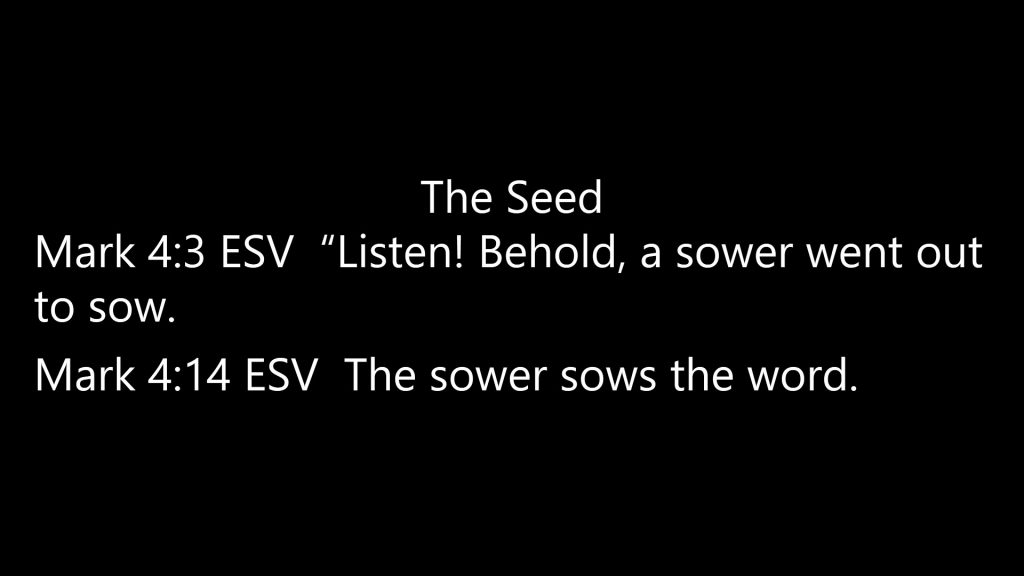 The Seed

Mark 4:3 ESV “Listen! Behold, a sower went out to sow.

Mark 4:14 ESV The sower sows the word.